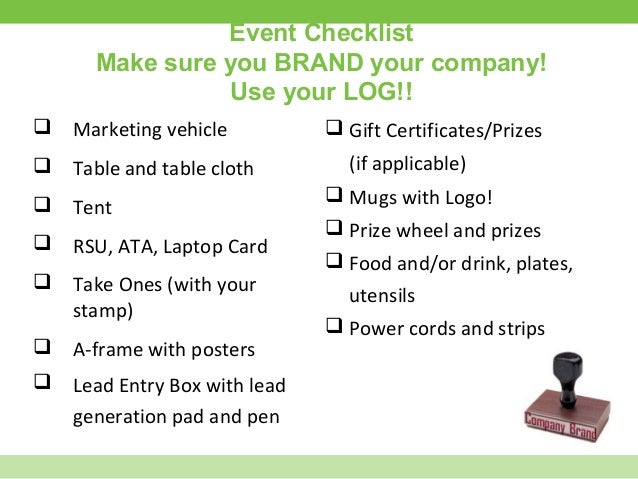 Event Checklist
Make sure you BRAND your company!
Use your LOG!!

❑ Marketing vehicle
❑ Table and table cloth
❑ Tent
❑ RSU, ATA, Laptop Card
❑ Take Ones (with your stamp)
❑ A-frame with posters
❑ Lead Entry Box with lead generation pad and pen

❑ Gift Certificates/Prizes (if applicable)
❑ Mugs with Logo!
❑ Prize wheel and prizes
❑ Food and/or drink, plates, utensils
❑ Power cords and strips

Company Brand